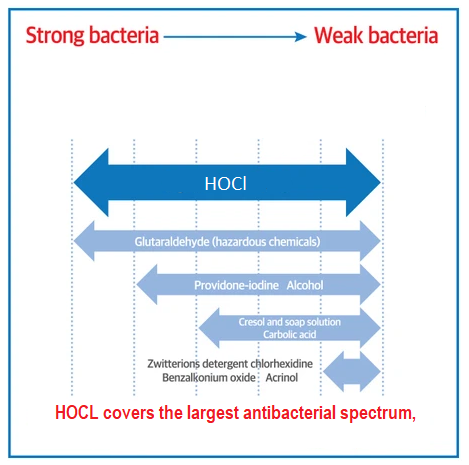 Strong bacteria → Weak bacteria

HOCl

Glutaraldehyde (hazardous chemicals)

Providone-iodine Alcohol

Cresol and soap solution
Carbolic acid

Zwitterions detergent chlorhexidine
Benzalkonium oxide Acrinol

HOCL covers the largest antibacterial spectrum,